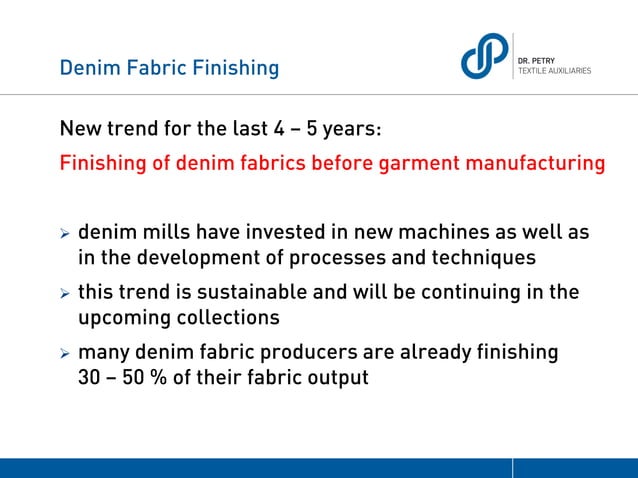 Denim Fabric Finishing

DR. PETRY
TEXTILE AUXILIARIES

New trend for the last 4 – 5 years:

Finishing of denim fabrics before garment manufacturing

➢ denim mills have invested in new machines as well as in the development of processes and techniques

➢ this trend is sustainable and will be continuing in the upcoming collections

➢ many denim fabric producers are already finishing 30 – 50 % of their fabric output